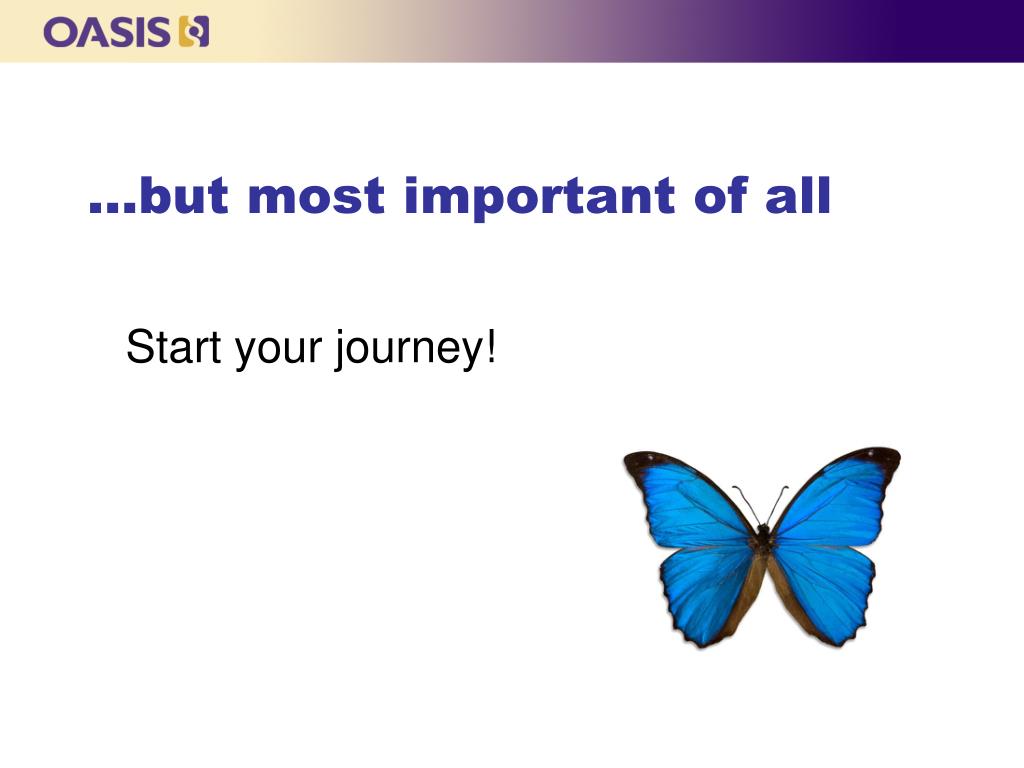 OASIS

…but most important of all

Start your journey!